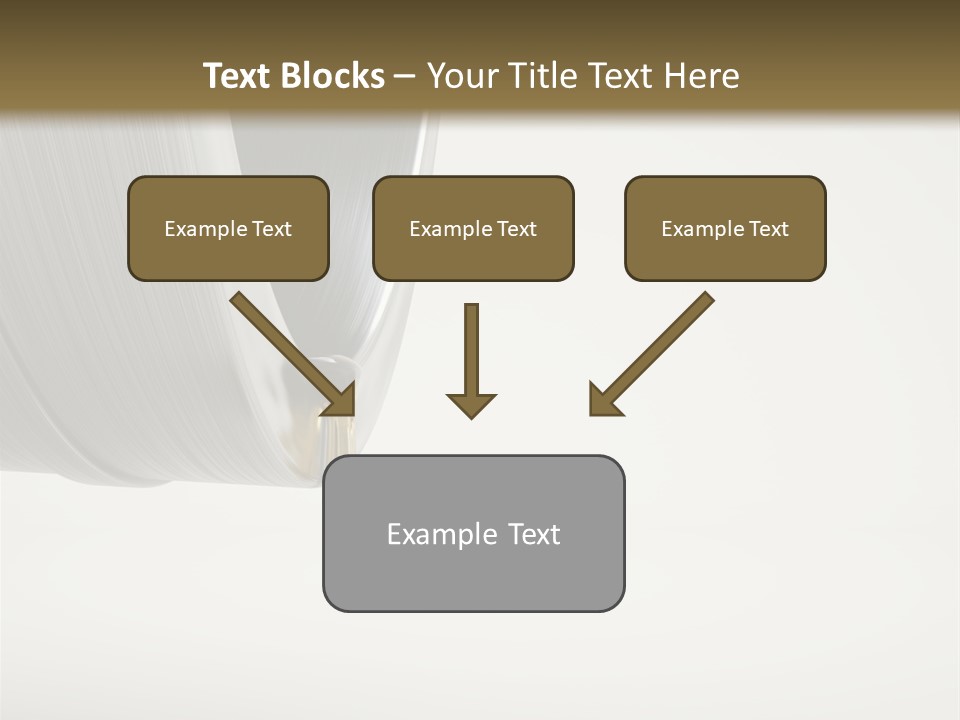 Text Blocks – Your Title Text Here

Example Text

Example Text

Example Text

Example Text